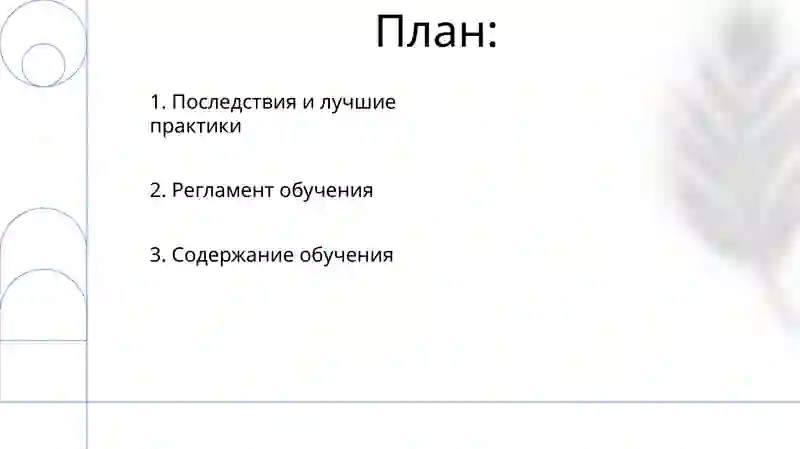 План:

1. Последствия и лучшие практики

2. Регламент обучения

3. Содержание обучения